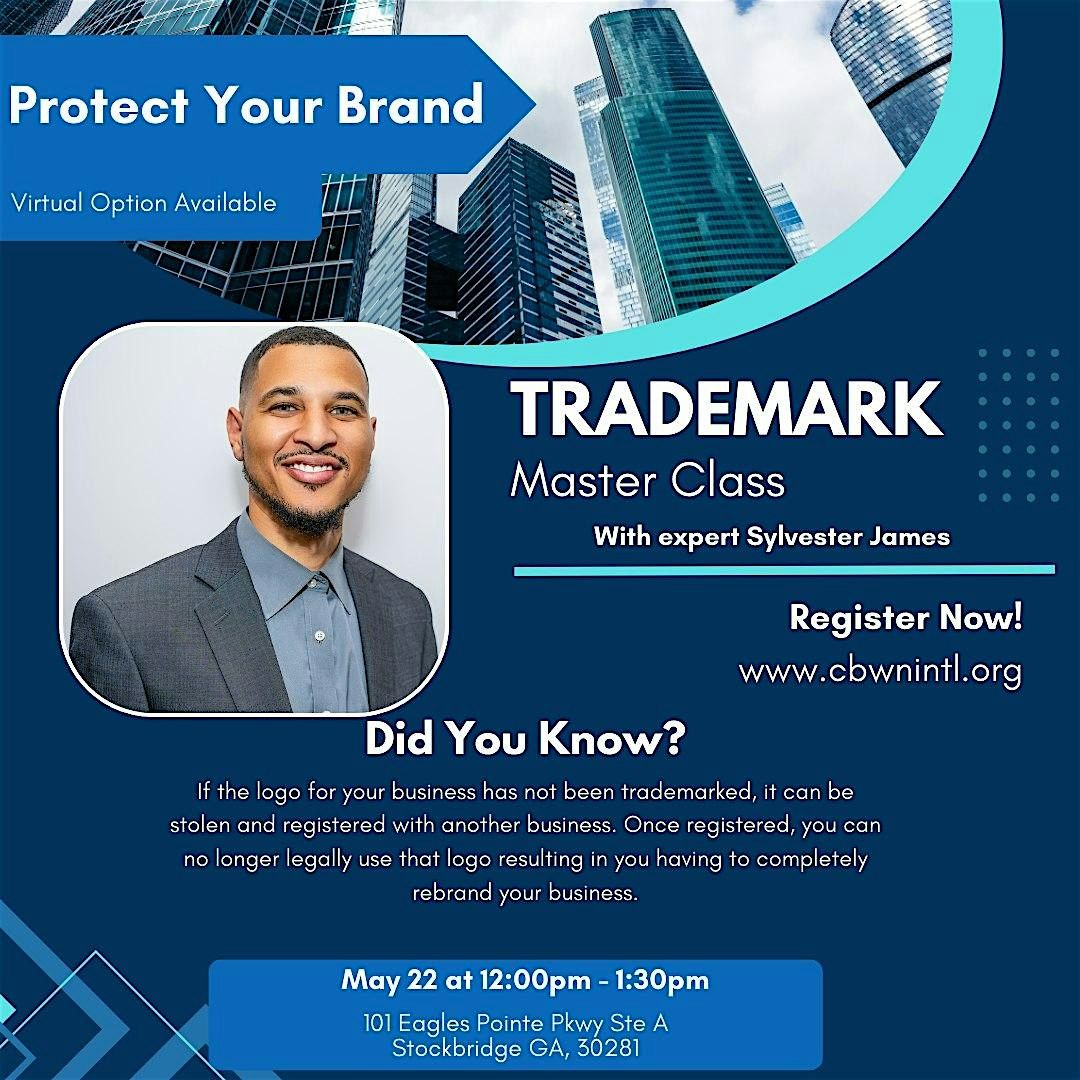 Protect Your Brand

Virtual Option Available

TRADEMARK
Master Class
With expert Sylvester James

Register Now!
www.cbwnintl.org

Did You Know?

If the logo for your business has not been trademarked, it can be stolen and registered with another business. Once registered, you can no longer legally use that logo resulting in you having to completely rebrand your business.

May 22 at 12:00pm - 1:30pm
101 Eagles Pointe Pkwy Ste A
Stockbridge GA, 30281